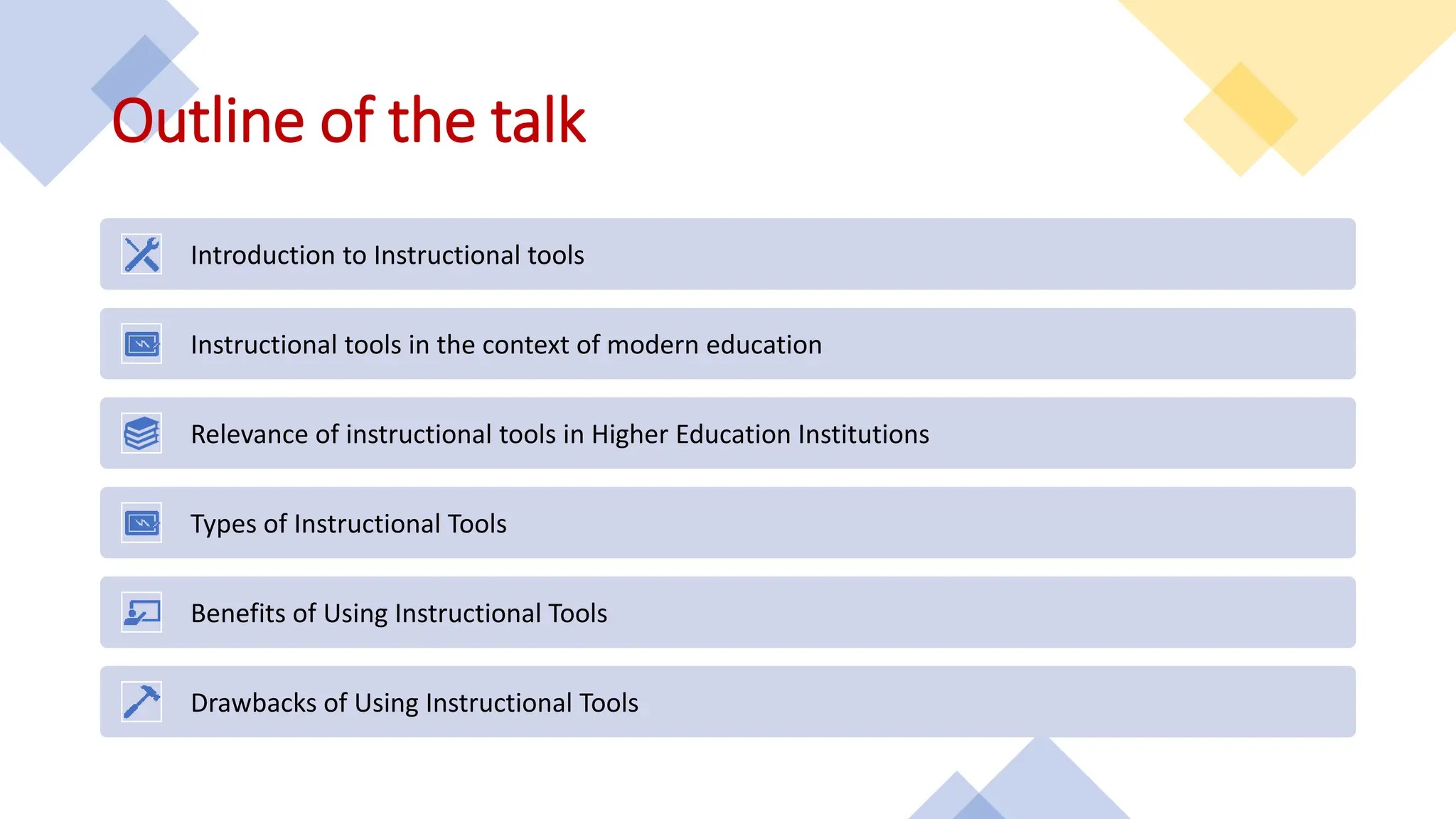 Outline of the talk

Introduction to Instructional tools

Instructional tools in the context of modern education

Relevance of instructional tools in Higher Education Institutions

Types of Instructional Tools

Benefits of Using Instructional Tools

Drawbacks of Using Instructional Tools